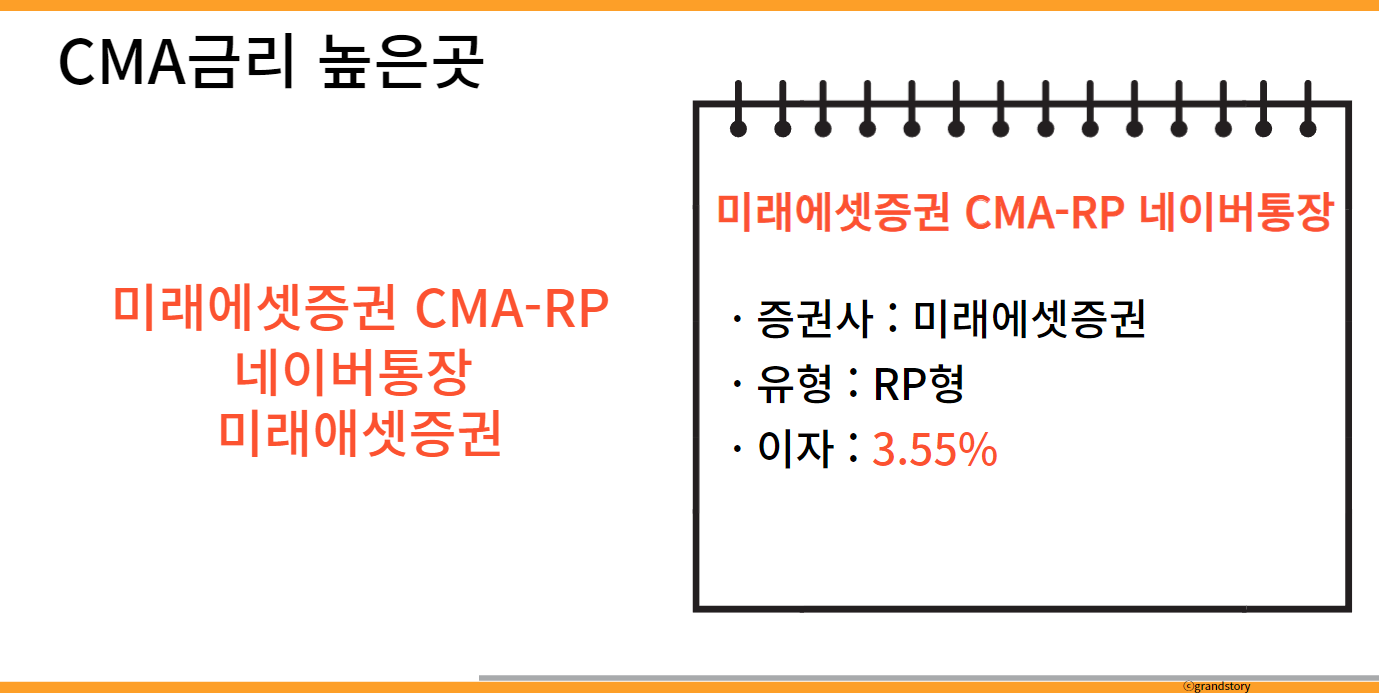 CMA금리 높은곳

미래에셋증권 CMA-RP
네이버통장
미래애셋증권

미래에셋증권 CMA-RP 네이버통장

· 증권사 : 미래에셋증권
· 유형 : RP형
· 이자 : 3.55%

ⓒgrandstory